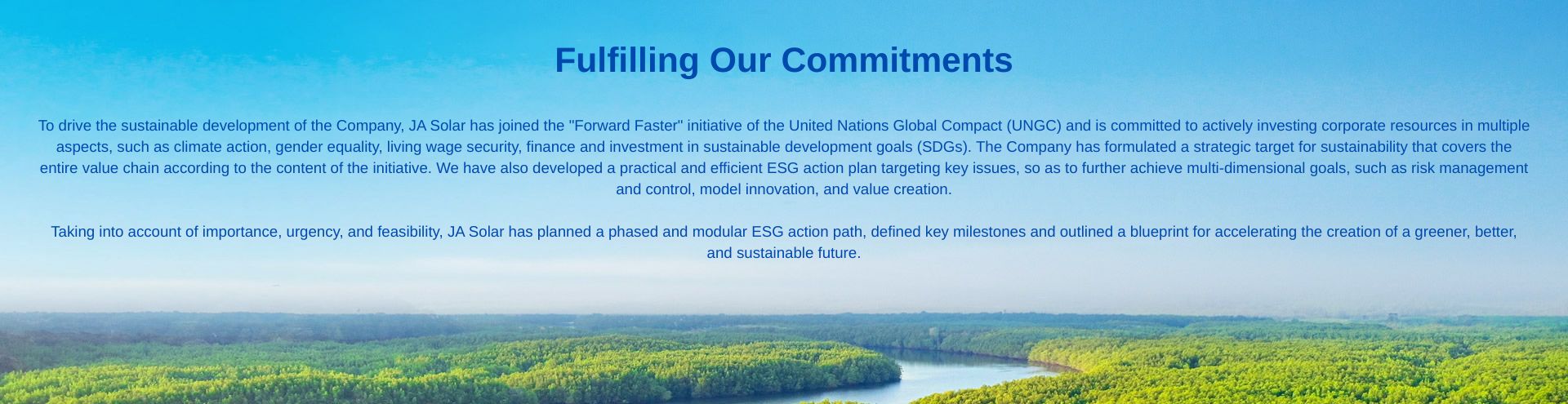 Fulfilling Our Commitments

To drive the sustainable development of the Company, JA Solar has joined the "Forward Faster" initiative of the United Nations Global Compact (UNGC) and is committed to actively investing corporate resources in multiple aspects, such as climate action, gender equality, living wage security, finance and investment in sustainable development goals (SDGs). The Company has formulated a strategic target for sustainability that covers the entire value chain according to the content of the initiative. We have also developed a practical and efficient ESG action plan targeting key issues, so as to further achieve multi-dimensional goals, such as risk management and control, model innovation, and value creation.

Taking into account of importance, urgency, and feasibility, JA Solar has planned a phased and modular ESG action path, defined key milestones and outlined a blueprint for accelerating the creation of a greener, better, and sustainable future.